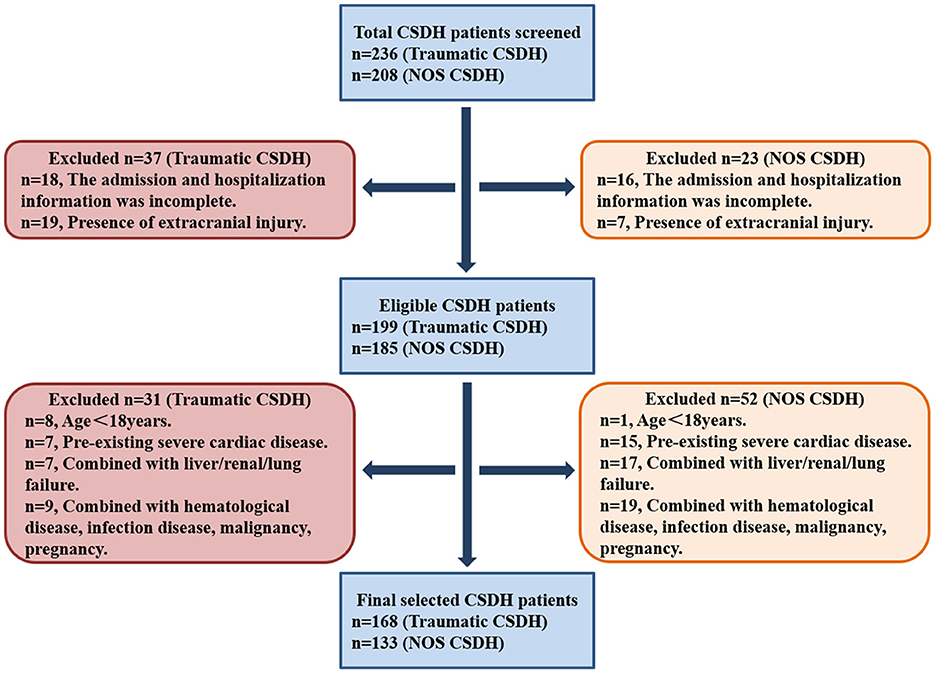 Total CSDH patients screened
n=236 (Traumatic CSDH)
n=208 (NOS CSDH)

Excluded n=37 (Traumatic CSDH)
n=18, The admission and hospitalization information was incomplete.
n=19, Presence of extracranial injury.

Excluded n=23 (NOS CSDH)
n=16, The admission and hospitalization information was incomplete.
n=7, Presence of extracranial injury.

Eligible CSDH patients
n=199 (Traumatic CSDH)
n=185 (NOS CSDH)

Excluded n=31 (Traumatic CSDH)
n=8, Age＜18years.
n=7, Pre-existing severe cardiac disease.
n=7, Combined with liver/renal/lung failure.
n=9, Combined with hematological disease, infection disease, malignancy, pregnancy.

Excluded n=52 (NOS CSDH)
n=1, Age＜18years.
n=15, Pre-existing severe cardiac disease.
n=17, Combined with liver/renal/lung failure.
n=19, Combined with hematological disease, infection disease, malignancy, pregnancy.

Final selected CSDH patients
n=168 (Traumatic CSDH)
n=133 (NOS CSDH)